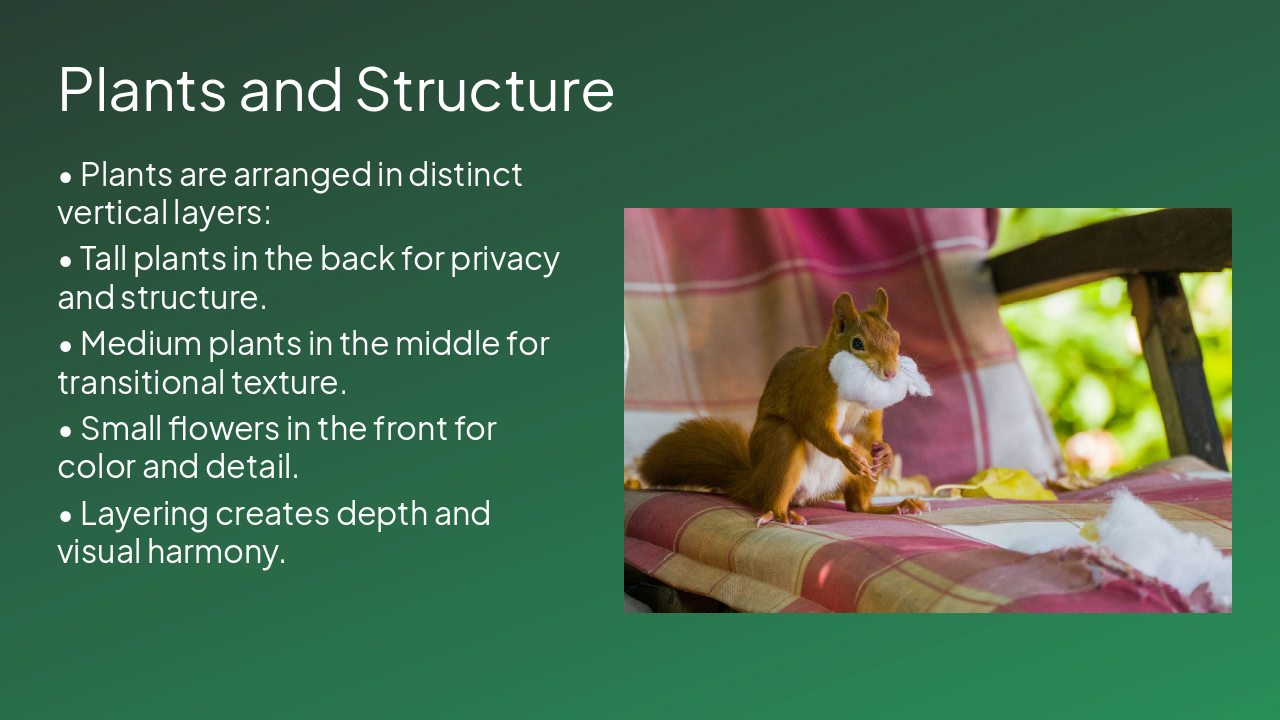 Plants and Structure

• Plants are arranged in distinct vertical layers:

• Tall plants in the back for privacy and structure.

• Medium plants in the middle for transitional texture.

• Small flowers in the front for color and detail.

• Layering creates depth and visual harmony.